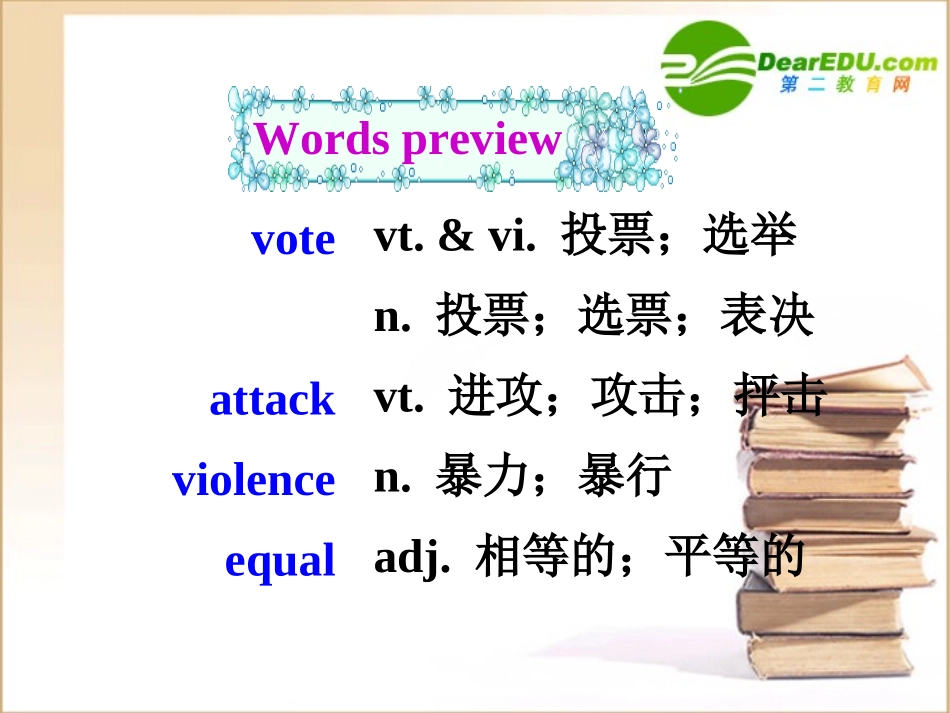 DearEDU.com
第二教育网

Words preview

vote vt. & vi. 投票；选举
n. 投票；选票；表决

attack vt. 进攻；攻击；抨击

violence n. 暴力；暴行

equal adj. 相等的；平等的